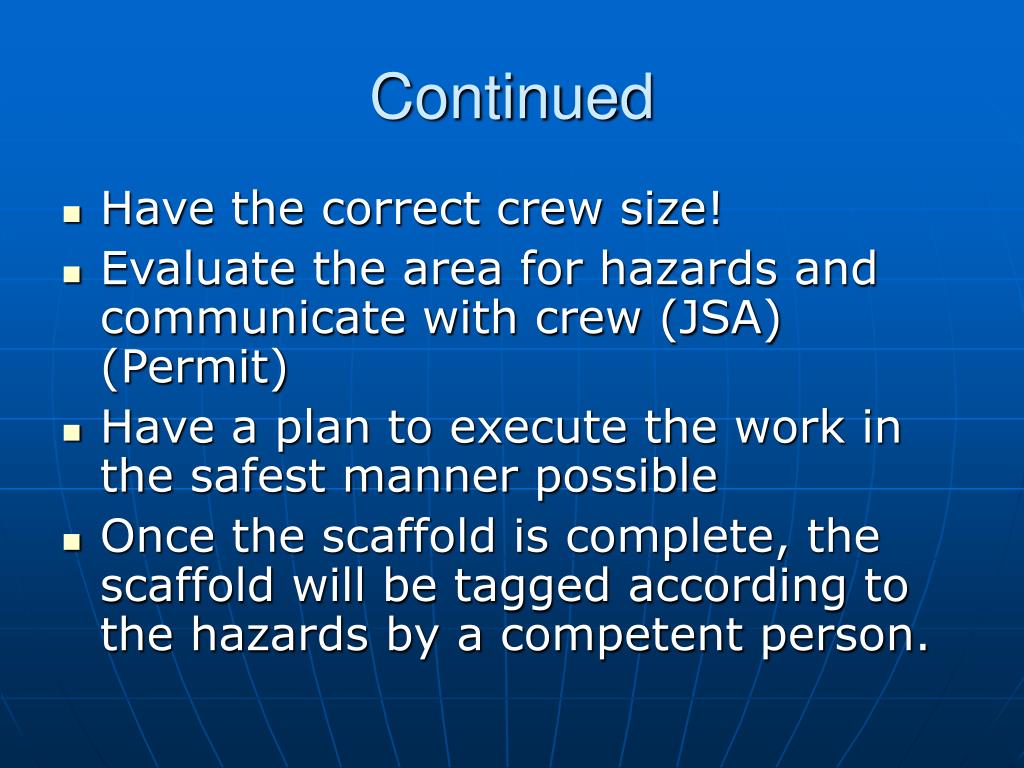 Continued

- Have the correct crew size!
- Evaluate the area for hazards and communicate with crew (JSA) (Permit)
- Have a plan to execute the work in the safest manner possible
- Once the scaffold is complete, the scaffold will be tagged according to the hazards by a competent person.